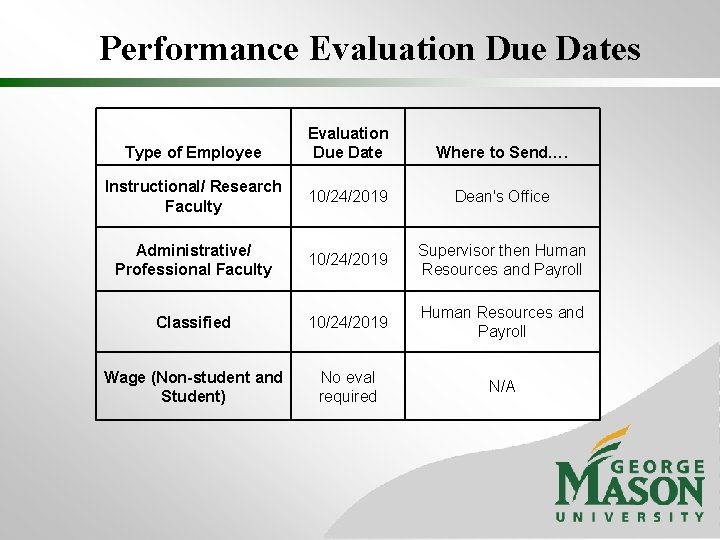 Performance Evaluation Due Dates

| Type of Employee | Evaluation Due Date | Where to Send.... |
|---|---|---|
| Instructional/ Research Faculty | 10/24/2019 | Dean's Office |
| Administrative/ Professional Faculty | 10/24/2019 | Supervisor then Human Resources and Payroll |
| Classified | 10/24/2019 | Human Resources and Payroll |
| Wage (Non-student and Student) | No eval required | N/A |

GEORGE MASON UNIVERSITY